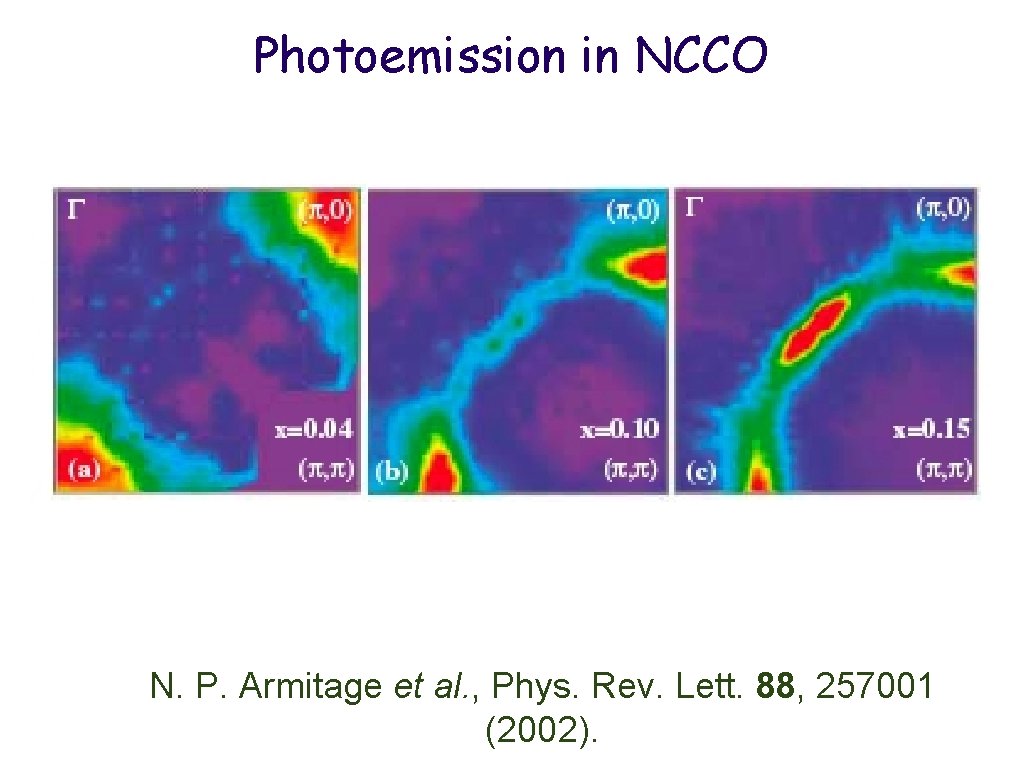 Photoemission in NCCO

$\Gamma$ $(\pi,0)$ x=0.04 (a) $(\pi,\pi)$

$(\pi,0)$ x=0.10 (b) $(\pi,\pi)$

$\Gamma$ $(\pi,0)$ x=0.15 (c) $(\pi,\pi)$

N. P. Armitage et al., Phys. Rev. Lett. 88, 257001 (2002).